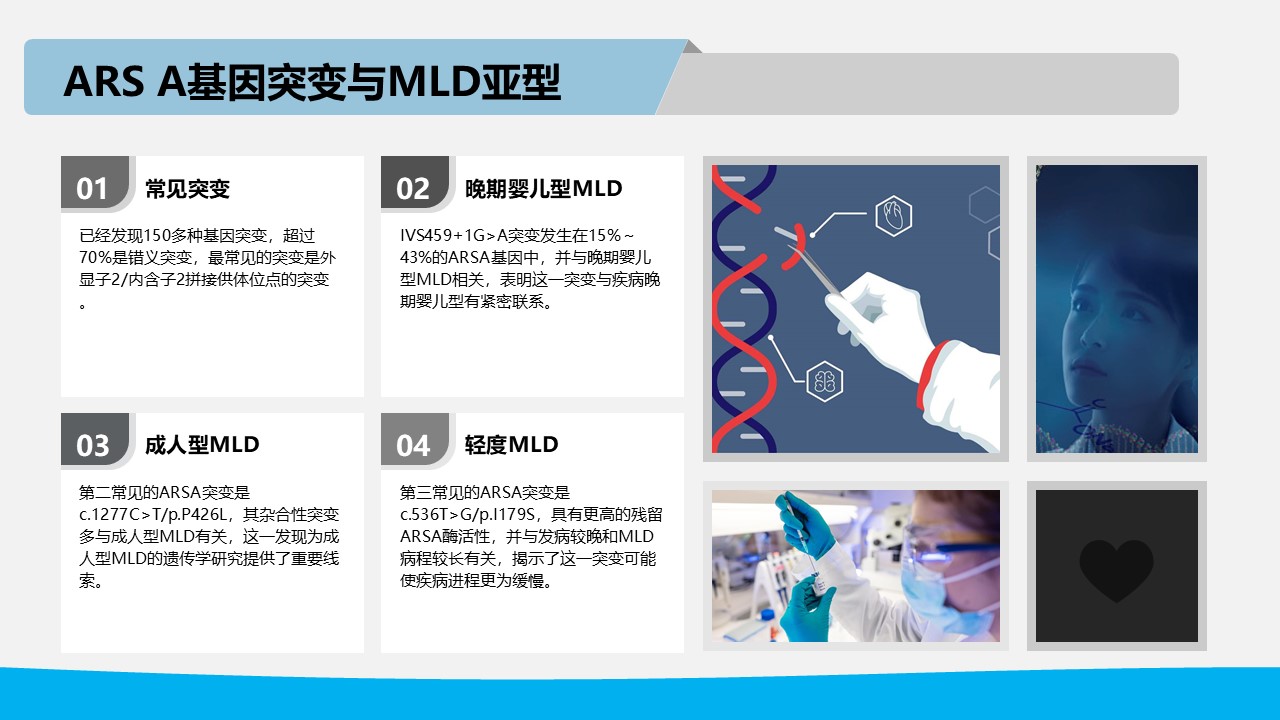 ARS A基因突变与MLD亚型

01 常见突变

已经发现150多种基因突变，超过70%是错义突变，最常见的突变是外显子2/内含子2拼接供体位点的突变。

02 晚期婴儿型MLD

IVS459+1G>A突变发生在15%～43%的ARSA基因中，并与晚期婴儿型MLD相关，表明这一突变与疾病晚期婴儿型有紧密联系。

03 成人型MLD

第二常见的ARSA突变是c.1277C>T/p.P426L，其杂合性突变多与成人型MLD有关，这一发现为成人型MLD的遗传学研究提供了重要线索。

04 轻度MLD

第三常见的ARSA突变是c.536T>G/p.I179S，具有更高的残留ARSA酶活性，并与发病较晚和MLD病程较长有关，揭示了这一突变可能使疾病进程更为缓慢。